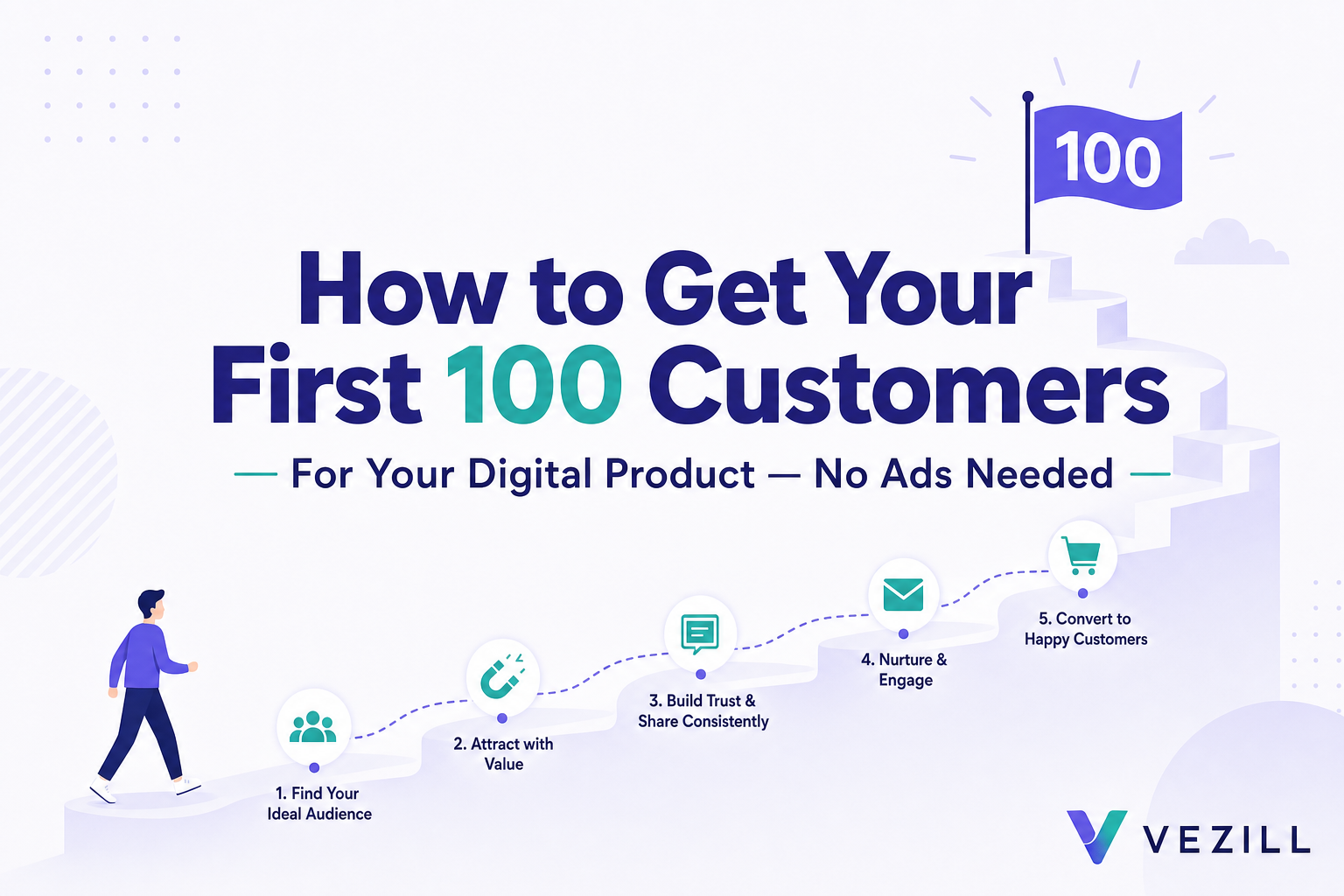 100

How to Get Your First 100 Customers

— For Your Digital Product — No Ads Needed —

1. Find Your Ideal Audience

2. Attract with Value

3. Build Trust & Share Consistently

4. Nurture & Engage

5. Convert to Happy Customers

VEZILL